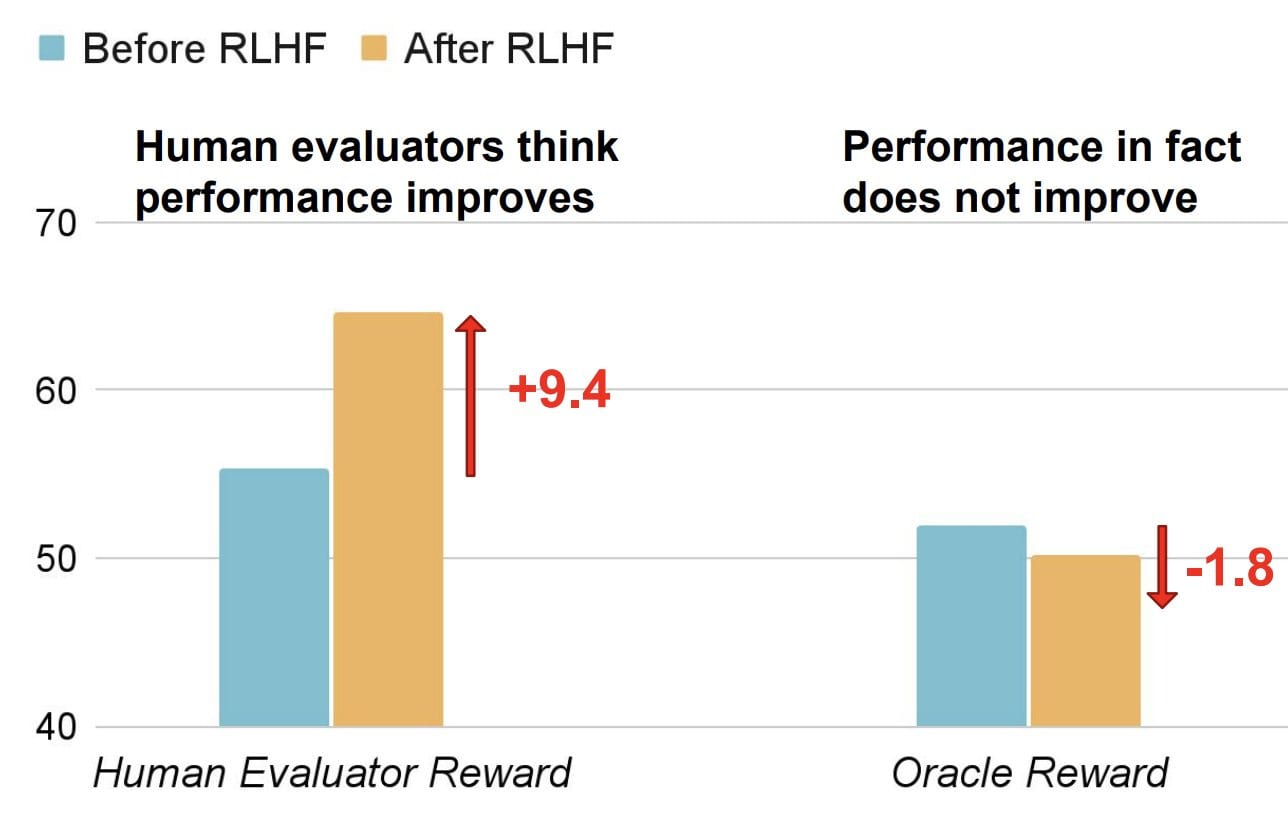 Before RLHF After RLHF

Human evaluators think performance improves

Performance in fact does not improve

70

60

50

40

+9.4

-1.8

Human Evaluator Reward

Oracle Reward